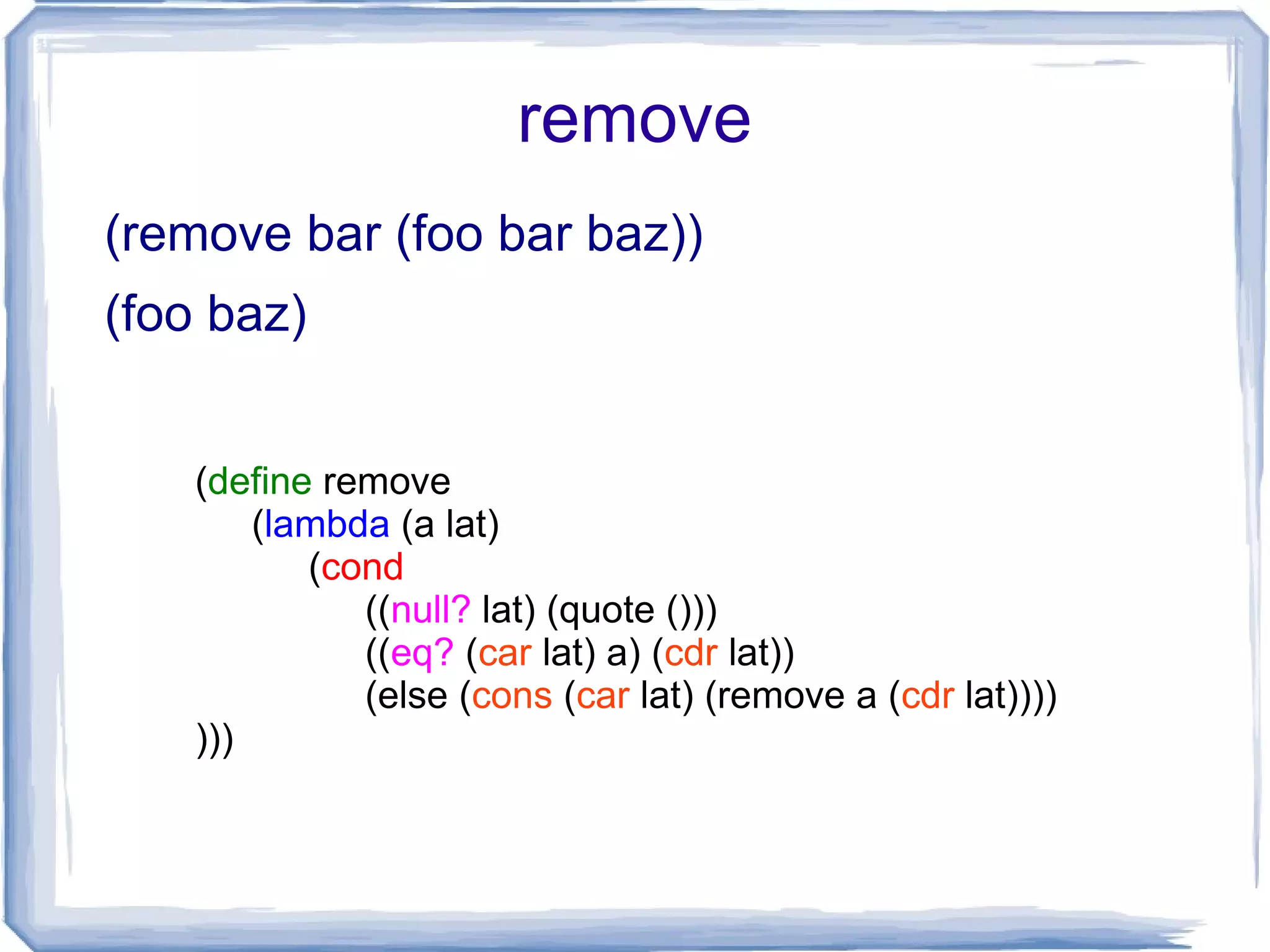 remove

(remove bar (foo bar baz))

(foo baz)

(define remove
(lambda (a lat)
(cond
((null? lat) (quote ()))
((eq? (car lat) a) (cdr lat))
(else (cons (car lat) (remove a (cdr lat))))
)))